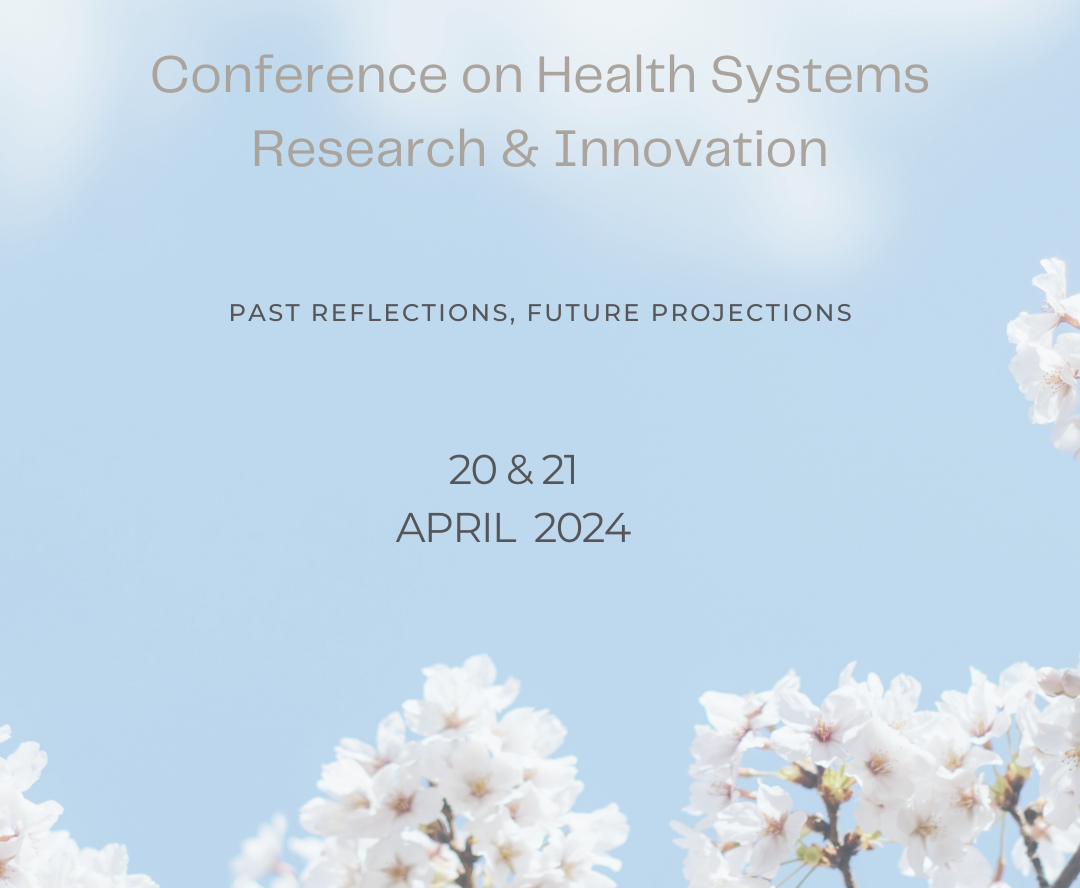 Conference on Health Systems Research & Innovation

PAST REFLECTIONS, FUTURE PROJECTIONS

20 & 21
APRIL 2024